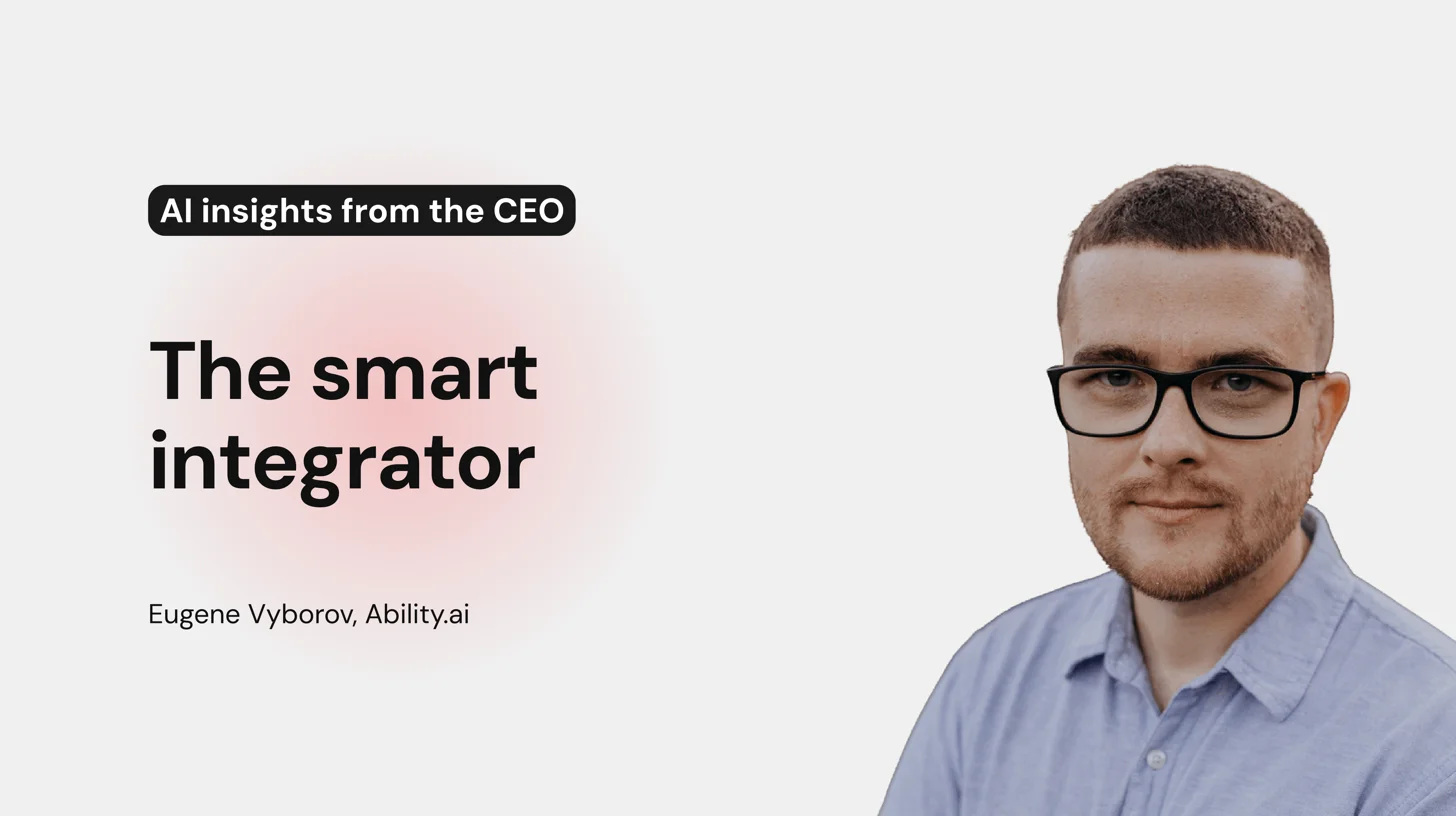 AI insights from the CEO

The smart integrator

Eugene Vyborov, Ability.ai